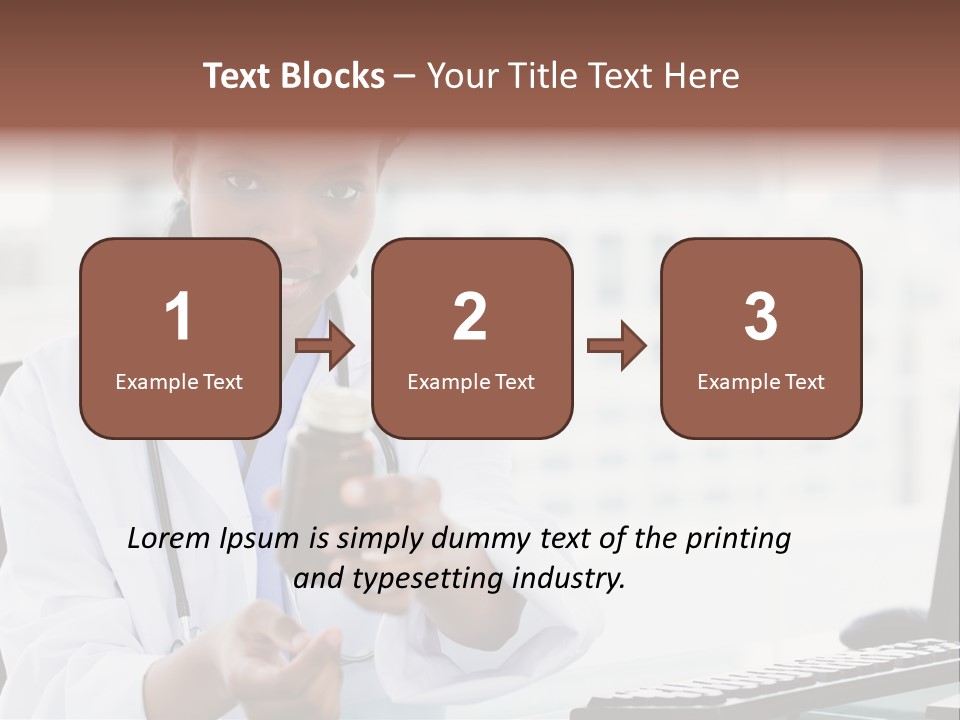 Text Blocks – Your Title Text Here

1
Example Text

2
Example Text

3
Example Text

Lorem Ipsum is simply dummy text of the printing and typesetting industry.